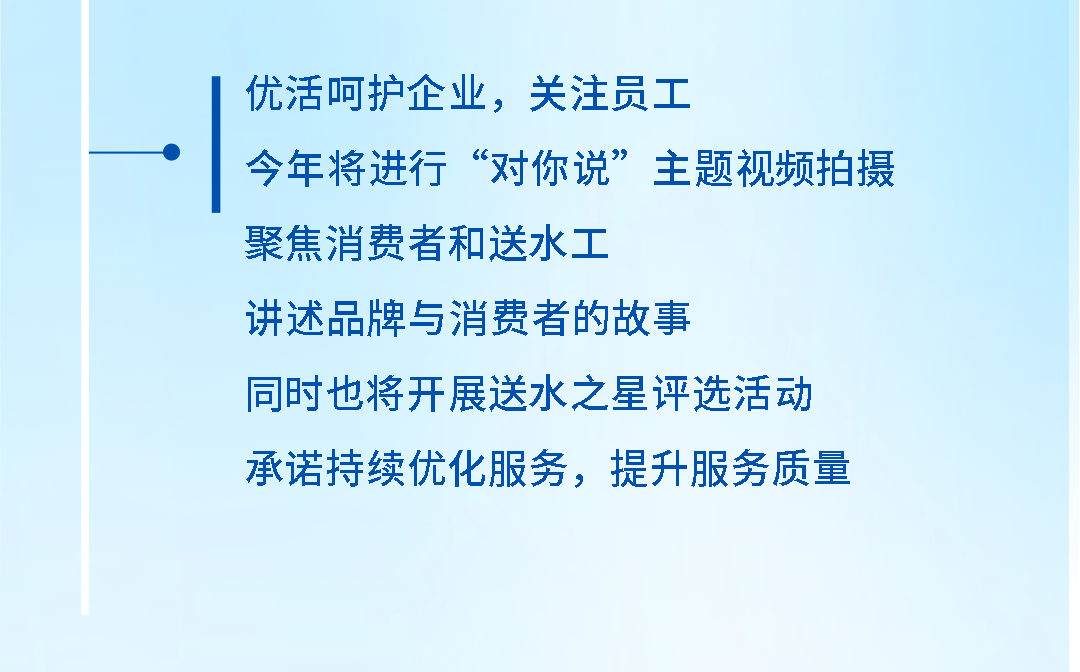 优活呵护企业，关注员工

今年将进行“对你说”主题视频拍摄

聚焦消费者和送水工

讲述品牌与消费者的故事

同时也将开展送水之星评选活动

承诺持续优化服务，提升服务质量